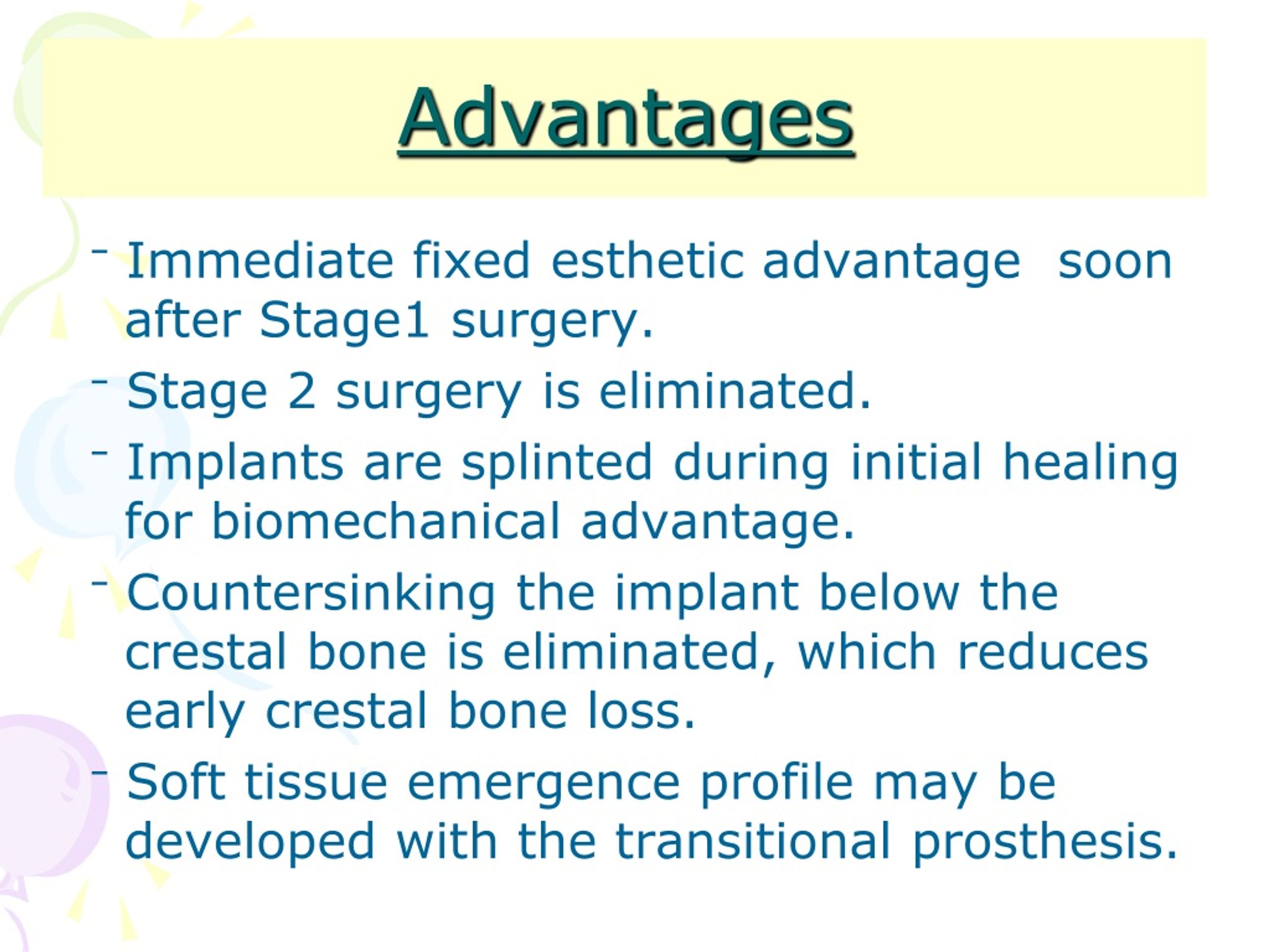 Advantages

- Immediate fixed esthetic advantage soon after Stage1 surgery.
- Stage 2 surgery is eliminated.
- Implants are splinted during initial healing for biomechanical advantage.
- Countersinking the implant below the crestal bone is eliminated, which reduces early crestal bone loss.
- Soft tissue emergence profile may be developed with the transitional prosthesis.